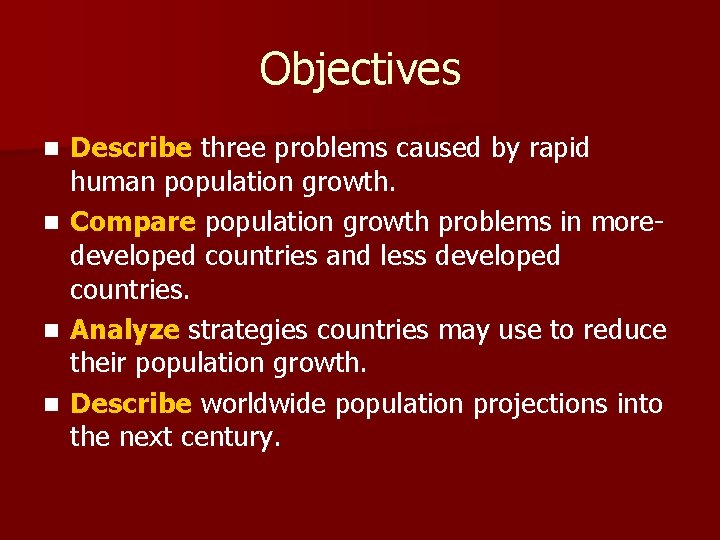 Objectives

- Describe three problems caused by rapid human population growth.
- Compare population growth problems in more-developed countries and less developed countries.
- Analyze strategies countries may use to reduce their population growth.
- Describe worldwide population projections into the next century.